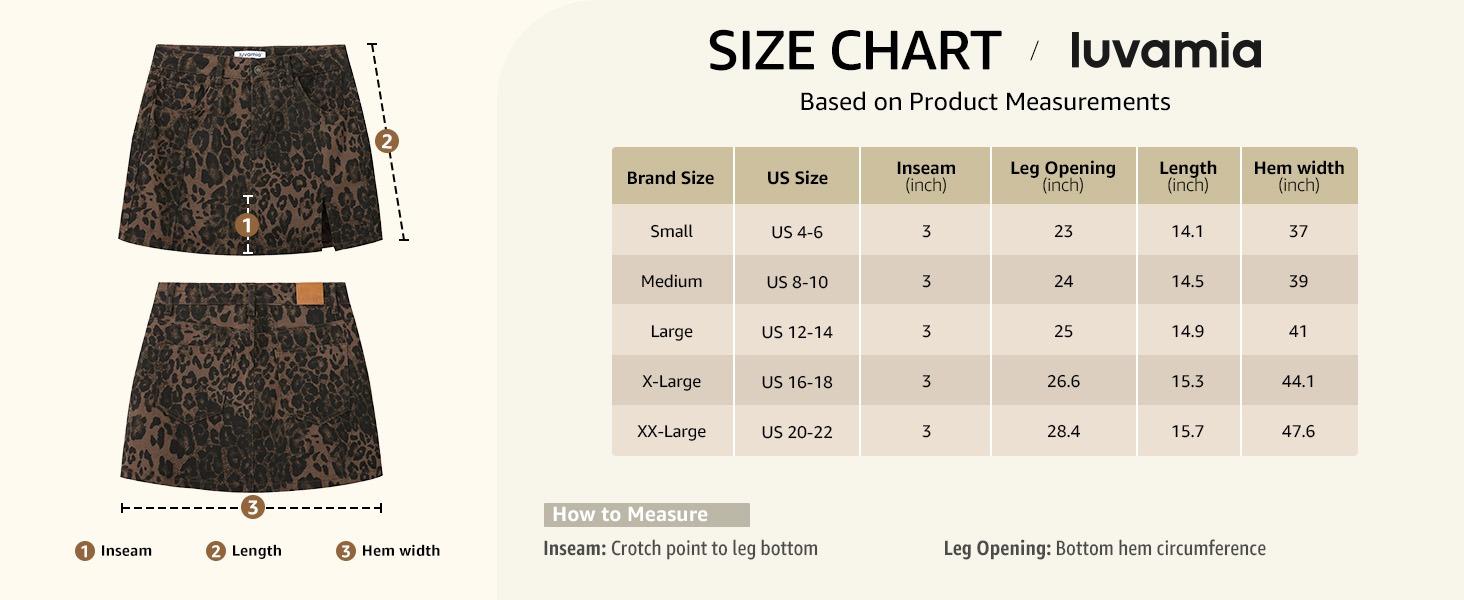 luvamia

2

1

3

1 Inseam 2 Length 3 Hem width

SIZE CHART / luvamia

Based on Product Measurements

| Brand Size | US Size | Inseam (inch) | Leg Opening (inch) | Length (inch) | Hem width (inch) |
|---|---|---|---|---|---|
| Small | US 4-6 | 3 | 23 | 14.1 | 37 |
| Medium | US 8-10 | 3 | 24 | 14.5 | 39 |
| Large | US 12-14 | 3 | 25 | 14.9 | 41 |
| X-Large | US 16-18 | 3 | 26.6 | 15.3 | 44.1 |
| XX-Large | US 20-22 | 3 | 28.4 | 15.7 | 47.6 |

How to Measure

Inseam: Crotch point to leg bottom

Leg Opening: Bottom hem circumference